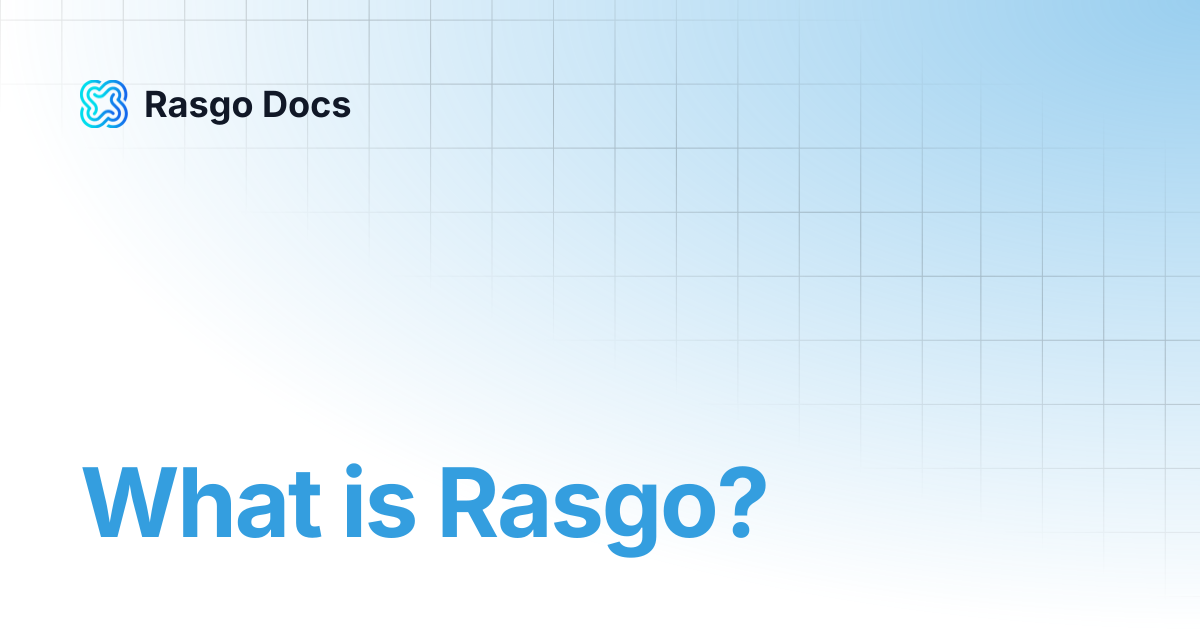 Rasgo Docs

What is Rasgo?